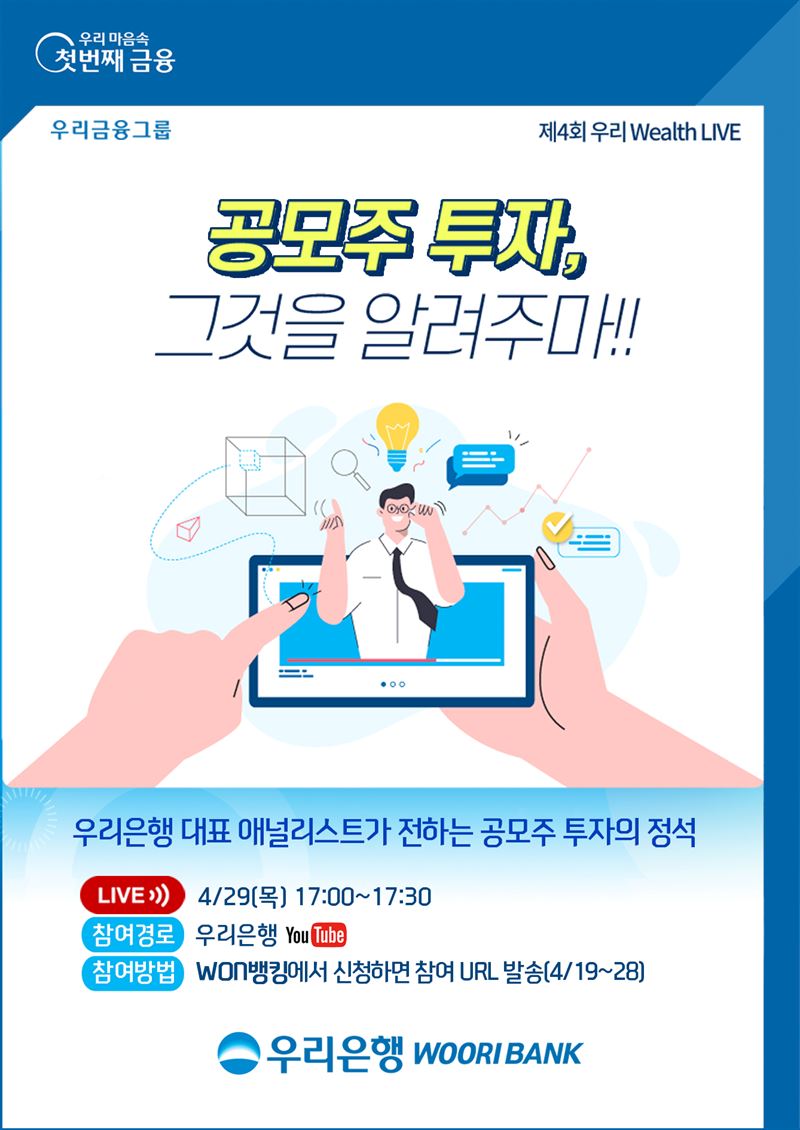 우리 마음속
첫번째 금융

우리금융그룹

제4회 우리 Wealth LIVE

공모주 투자,
그것을 알려주마!!

우리은행 대표 애널리스트가 전하는 공모주 투자의 정석

LIVE 4/29(목) 17:00~17:30
참여경로 우리은행 YouTube
참여방법 WON뱅킹에서 신청하면 참여 URL 발송(4/19~28)

우리은행 WOORI BANK